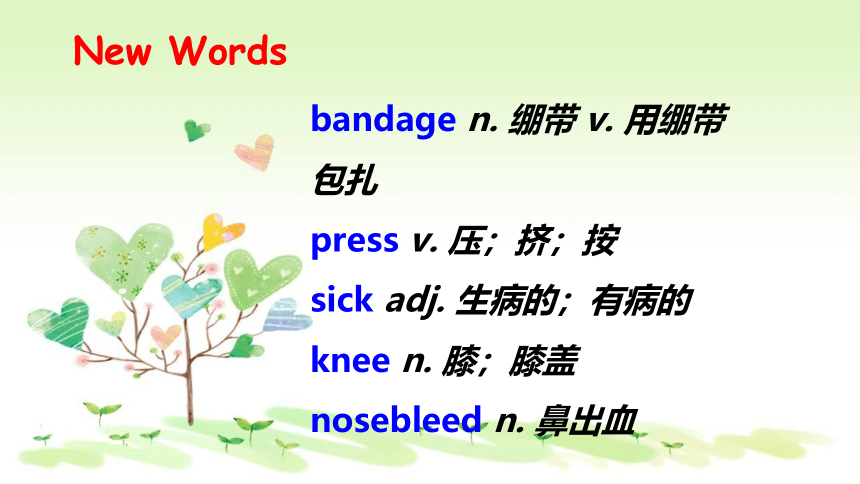 New Words

bandage n. 绷带 v. 用绷带包扎

press v. 压；挤；按

sick adj. 生病的；有病的

knee n. 膝；膝盖

nosebleed n. 鼻出血